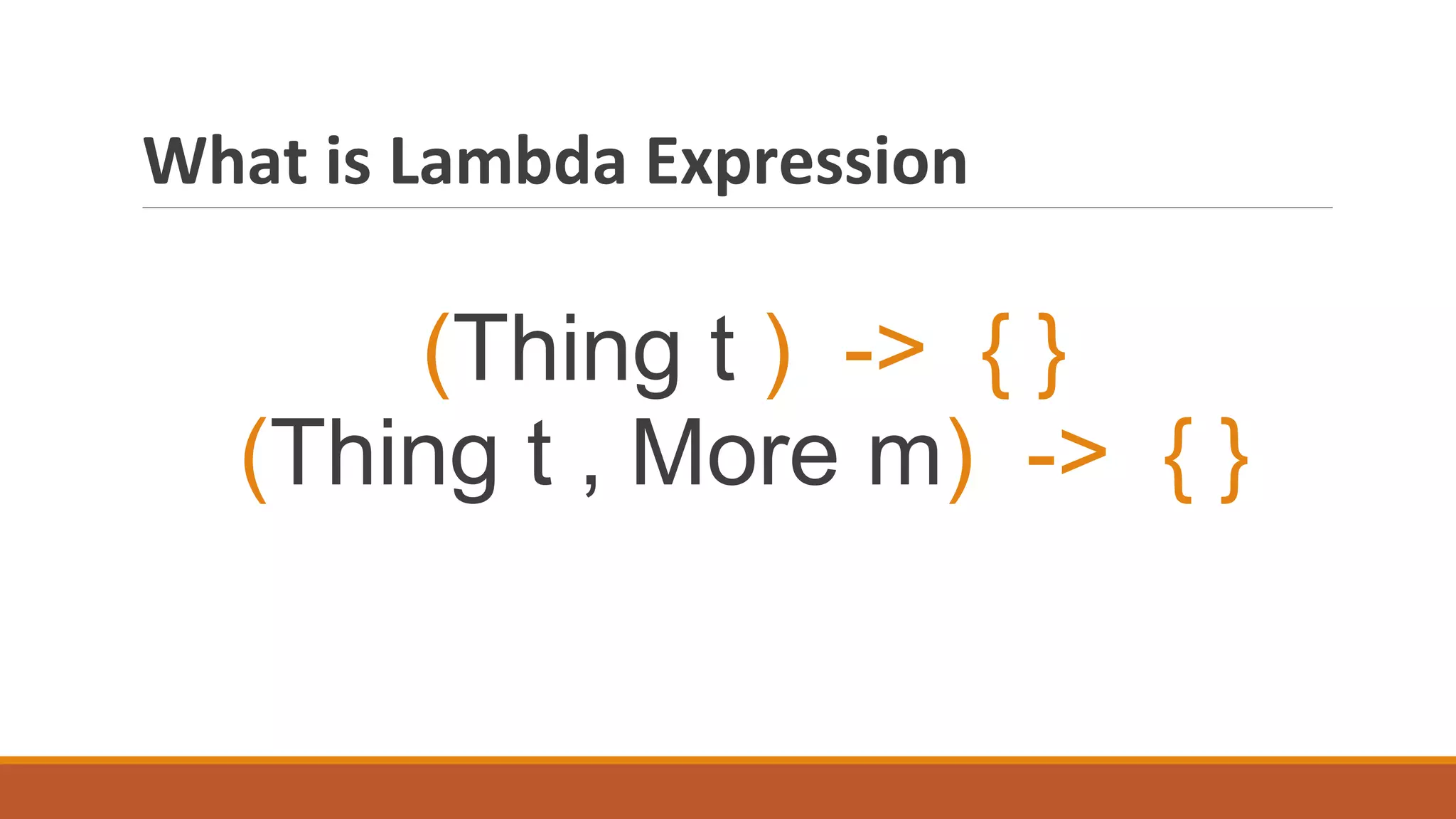 What is Lambda Expression

(Thing t ) -> { }
(Thing t , More m) -> { }